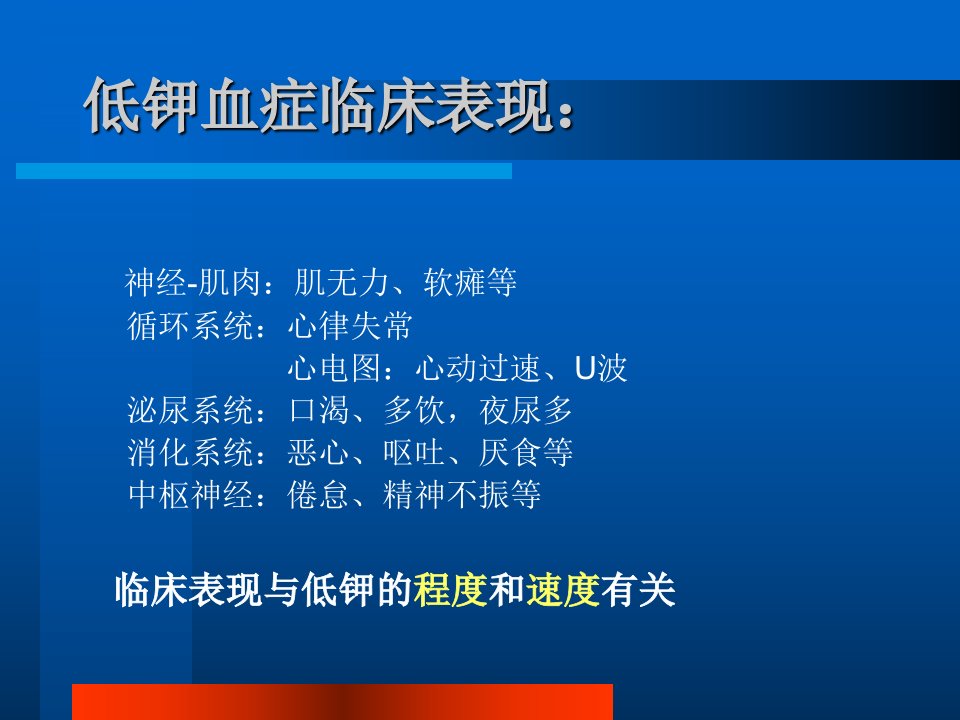 低钾血症临床表现：

神经-肌肉：肌无力、软瘫等
循环系统：心律失常
心电图：心动过速、U波
泌尿系统：口渴、多饮，夜尿多
消化系统：恶心、呕吐、厌食等
中枢神经：倦怠、精神不振等

临床表现与低钾的程度和速度有关